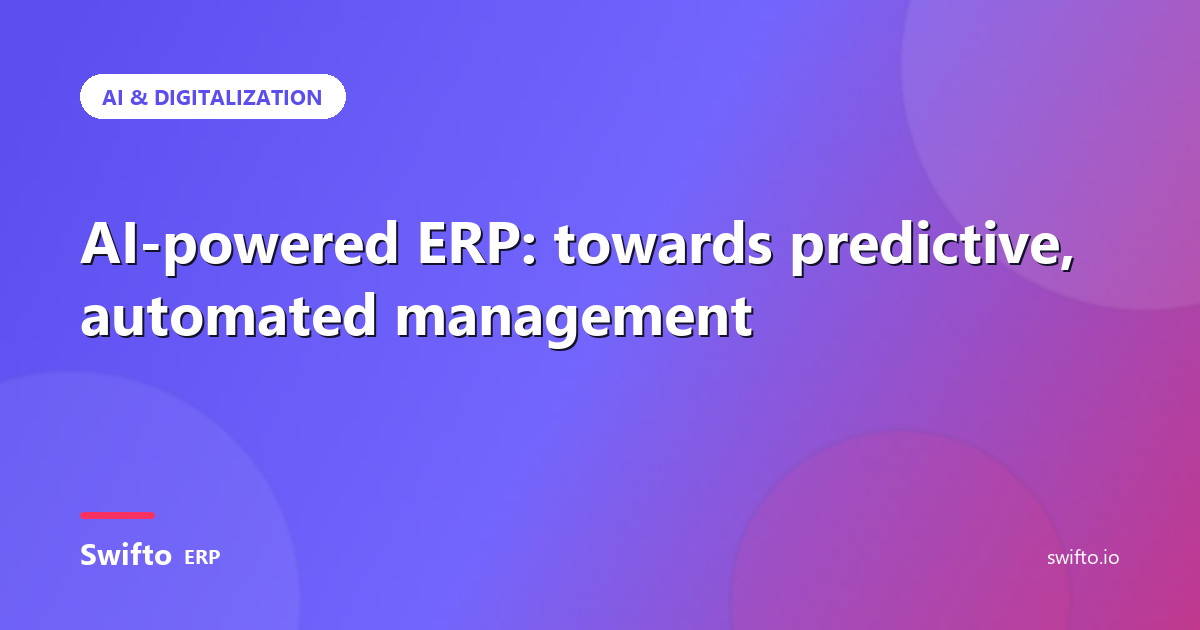 AI & DIGITALIZATION

AI-powered ERP: towards predictive, automated management

Swifto ERP

swifto.io